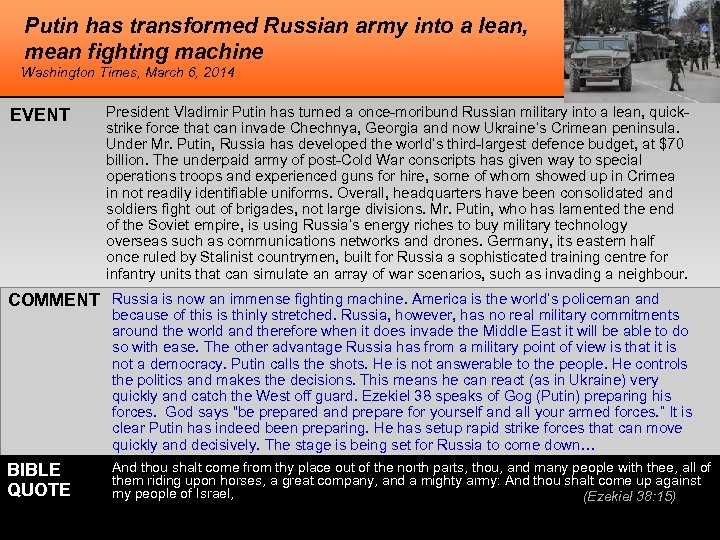 Putin has transformed Russian army into a lean, mean fighting machine
Washington Times, March 6, 2014

EVENT

President Vladimir Putin has turned a once-moribund Russian military into a lean, quick-strike force that can invade Chechnya, Georgia and now Ukraine's Crimean peninsula. Under Mr. Putin, Russia has developed the world's third-largest defence budget, at $70 billion. The underpaid army of post-Cold War conscripts has given way to special operations troops and experienced guns for hire, some of whom showed up in Crimea in not readily identifiable uniforms. Overall, headquarters have been consolidated and soldiers fight out of brigades, not large divisions. Mr. Putin, who has lamented the end of the Soviet empire, is using Russia's energy riches to buy military technology overseas such as communications networks and drones. Germany, its eastern half once ruled by Stalinist countrymen, built for Russia a sophisticated training centre for infantry units that can simulate an array of war scenarios, such as invading a neighbour.

COMMENT

Russia is now an immense fighting machine. America is the world's policeman and because of this is thinly stretched. Russia, however, has no real military commitments around the world and therefore when it does invade the Middle East it will be able to do so with ease. The other advantage Russia has from a military point of view is that it is not a democracy. Putin calls the shots. He is not answerable to the people. He controls the politics and makes the decisions. This means he can react (as in Ukraine) very quickly and catch the West off guard. Ezekiel 38 speaks of Gog (Putin) preparing his forces. God says "be prepared and prepare for yourself and all your armed forces." It is clear Putin has indeed been preparing. He has setup rapid strike forces that can move quickly and decisively. The stage is being set for Russia to come down…

BIBLE QUOTE

And thou shalt come from thy place out of the north parts, thou, and many people with thee, all of them riding upon horses, a great company, and a mighty army: And thou shalt come up against my people of Israel,
(Ezekiel 38:15)